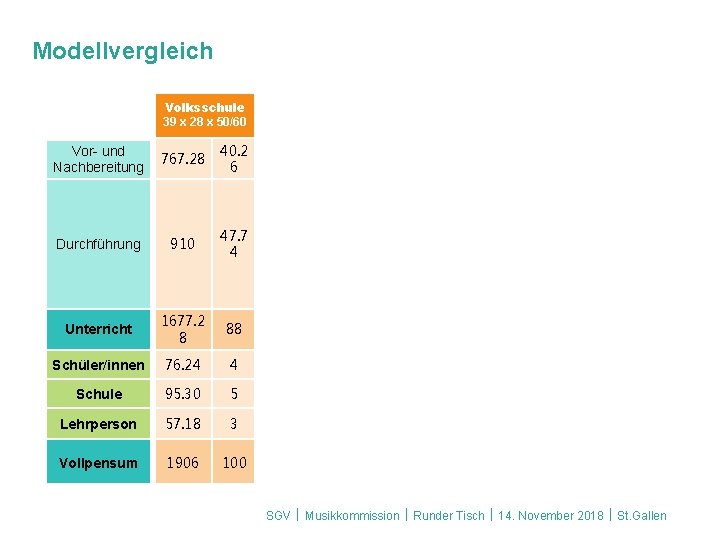 Modellvergleich

| | Volksschule 39 x 28 x 50/60 | |
|---|---|---|
| Vor- und Nachbereitung | 767.28 | 40.26 |
| Durchführung | 910 | 47.74 |
| Unterricht | 1677.28 | 88 |
| Schüler/innen | 76.24 | 4 |
| Schule | 95.30 | 5 |
| Lehrperson | 57.18 | 3 |
| Vollpensum | 1906 | 100 |

SGV | Musikkommission | Runder Tisch | 14. November 2018 | St.Gallen